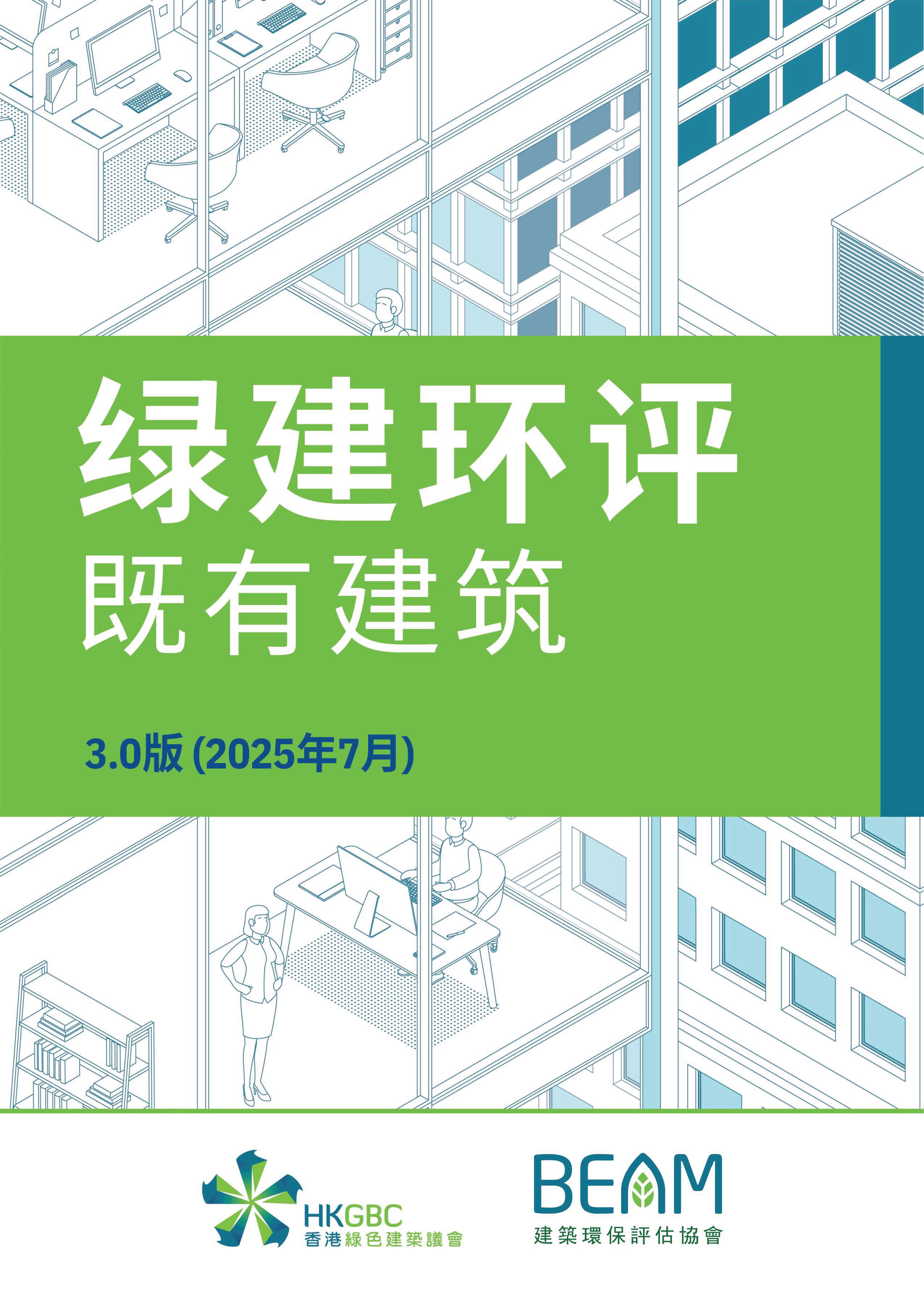 绿建环评
既有建筑

3.0版 (2025年7月)

HKGBC
香港綠色建築議會

BEAM
建築環保評估協會